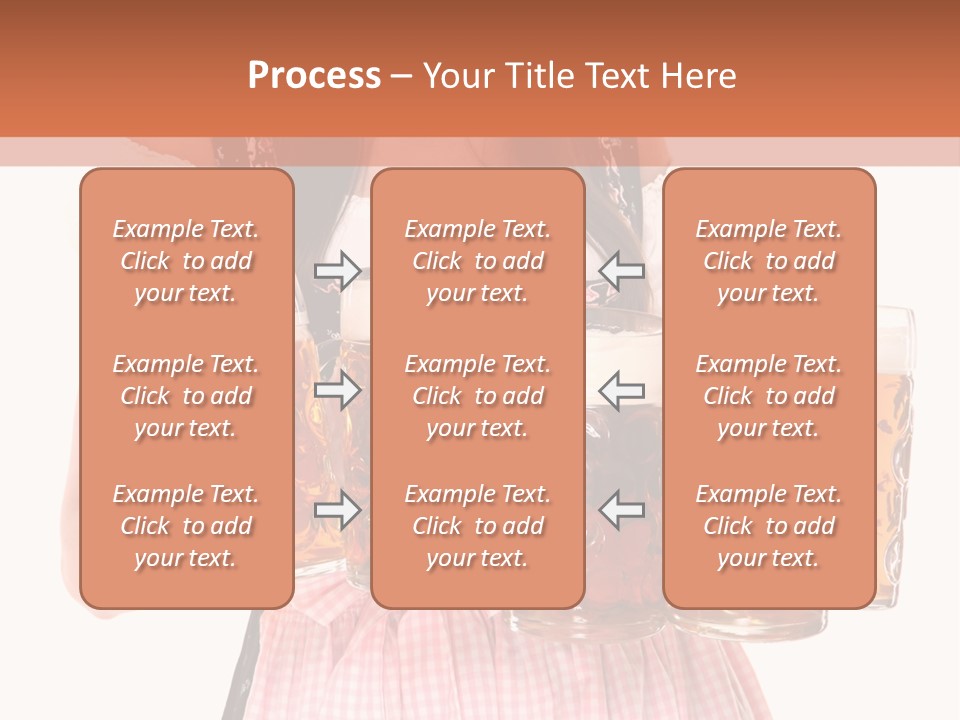 Process – Your Title Text Here

Example Text. Click to add your text.

Example Text. Click to add your text.

Example Text. Click to add your text.

Example Text. Click to add your text.

Example Text. Click to add your text.

Example Text. Click to add your text.

Example Text. Click to add your text.

Example Text. Click to add your text.

Example Text. Click to add your text.